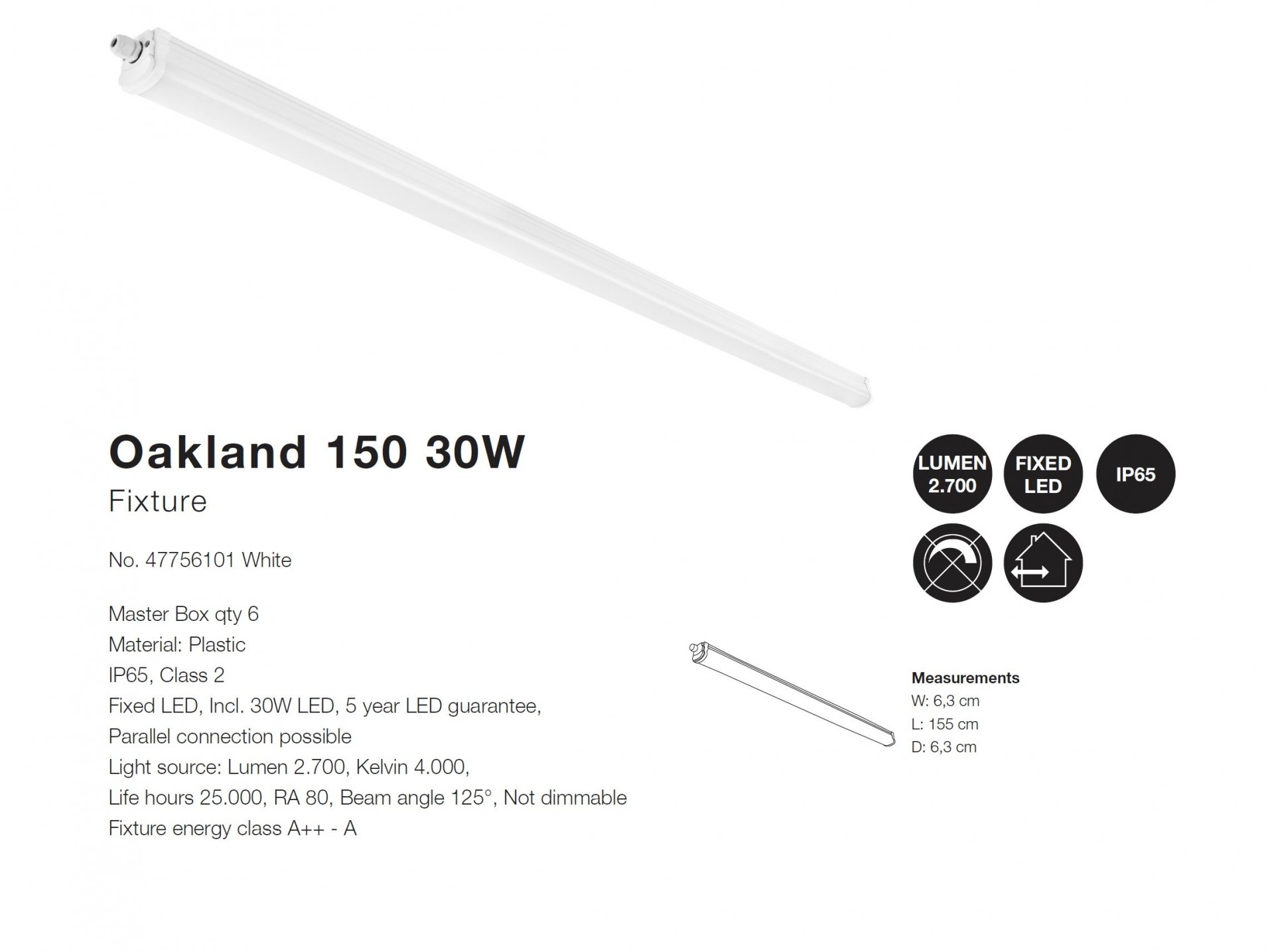 Oakland 150 30W
Fixture

No. 47756101 White

Master Box qty 6
Material: Plastic
IP65, Class 2
Fixed LED, Incl. 30W LED, 5 year LED guarantee,
Parallel connection possible
Light source: Lumen 2.700, Kelvin 4.000,
Life hours 25.000, RA 80, Beam angle 125°, Not dimmable
Fixture energy class A++ - A

LUMEN 2.700
FIXED LED
IP65

Measurements
W: 6,3 cm
L: 155 cm
D: 6,3 cm